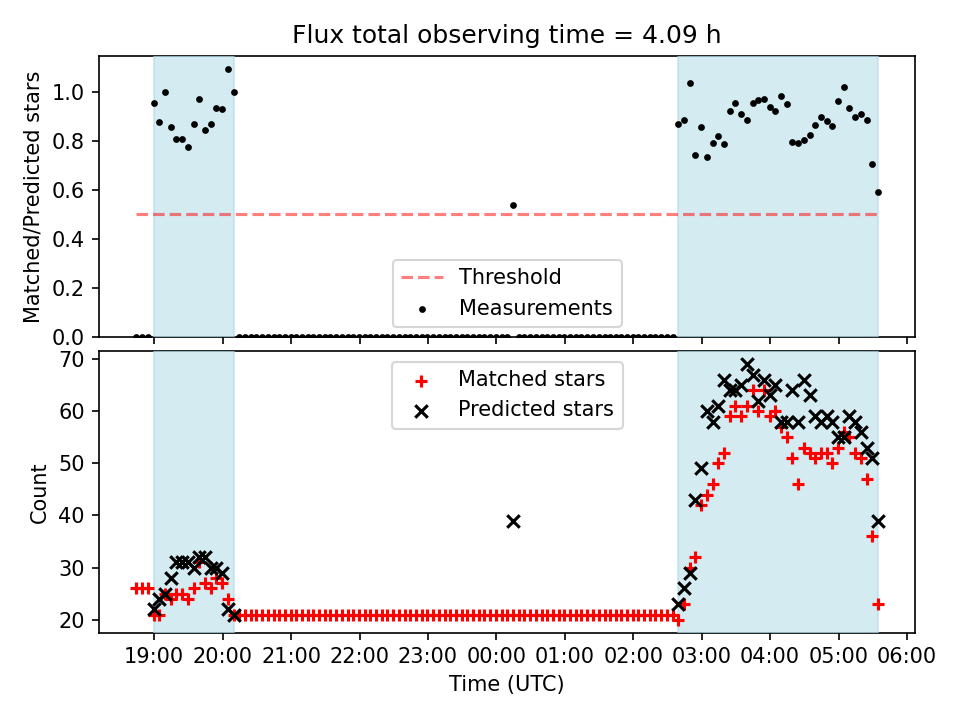 Flux total observing time = 4.09 h

Matched/Predicted stars

1.0
0.8
0.6
0.4
0.2
0.0

Threshold
Measurements

Count

70
60
50
40
30
20

Matched stars
Predicted stars

19:00
20:00
21:00
22:00
23:00
00:00
01:00
02:00
03:00
04:00
05:00
06:00

Time (UTC)